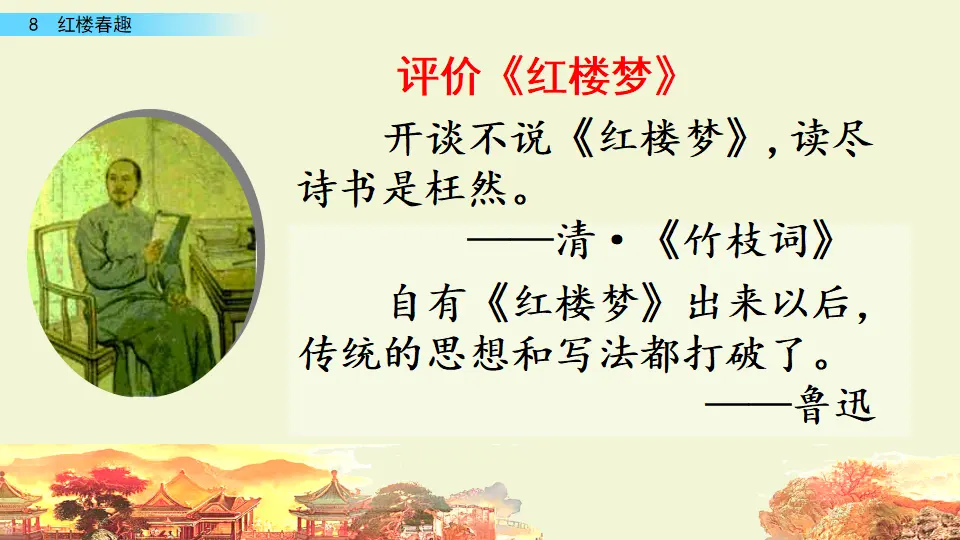 8 红楼春趣

评价《红楼梦》

开谈不说《红楼梦》，读尽诗书是枉然。

——清·《竹枝词》

自有《红楼梦》出来以后，传统的思想和写法都打破了。

——鲁迅